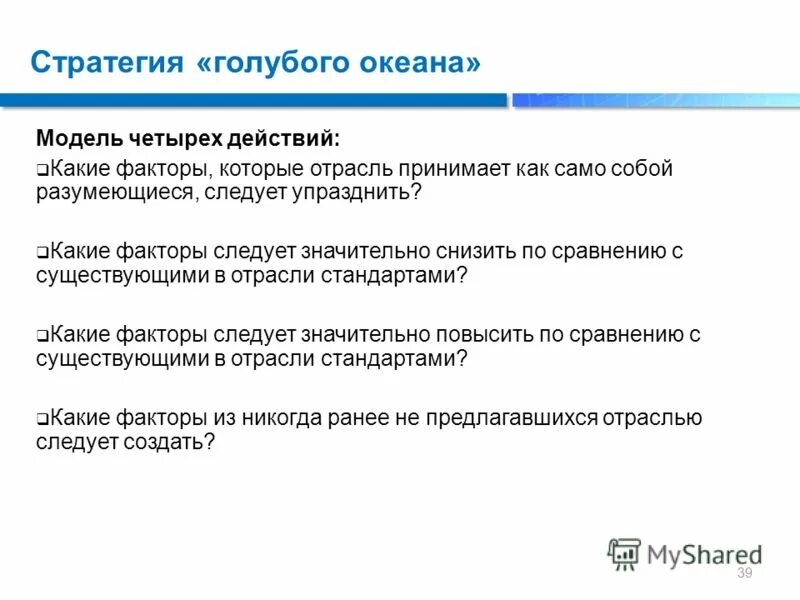 Стратегия «голубого океана»

Модель четырех действий:

❑Какие факторы, которые отрасль принимает как само собой разумеющиеся, следует упразднить?

❑Какие факторы следует значительно снизить по сравнению с существующими в отрасли стандартами?

❑Какие факторы следует значительно повысить по сравнению с существующими в отрасли стандартами?

❑Какие факторы из никогда ранее не предлагавшихся отраслью следует создать?

MyShared

39